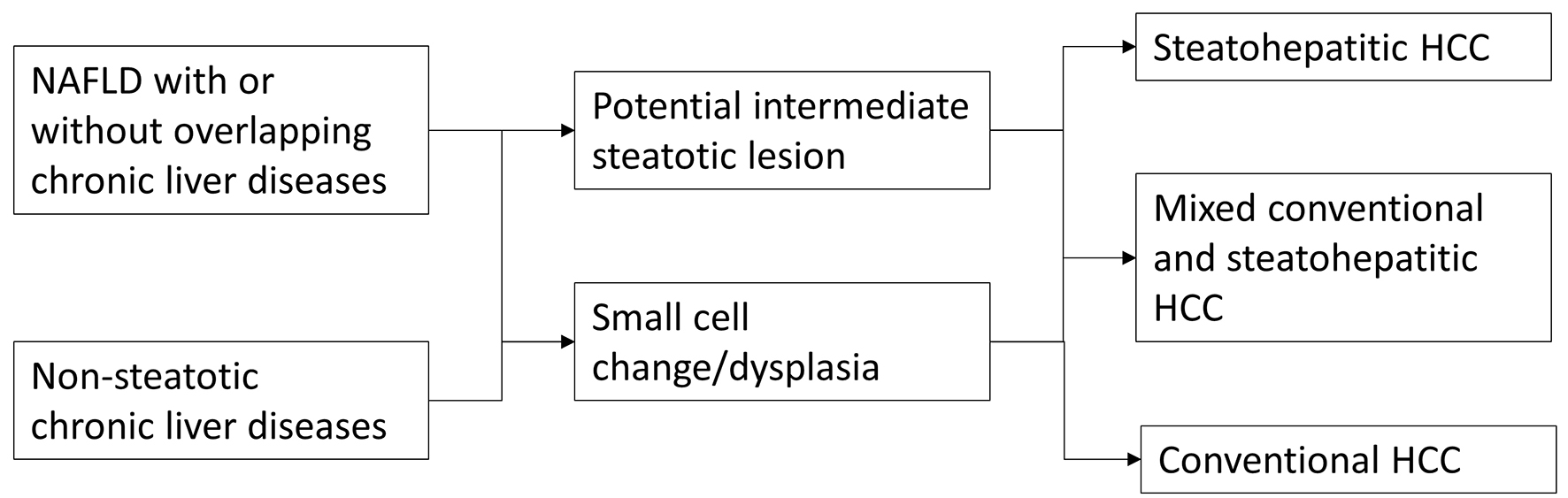 NAFLD with or without overlapping chronic liver diseases

Non-steatotic chronic liver diseases

Potential intermediate steatotic lesion

Small cell change/dysplasia

Steatohepatitic HCC

Mixed conventional and steatohepatitic HCC

Conventional HCC